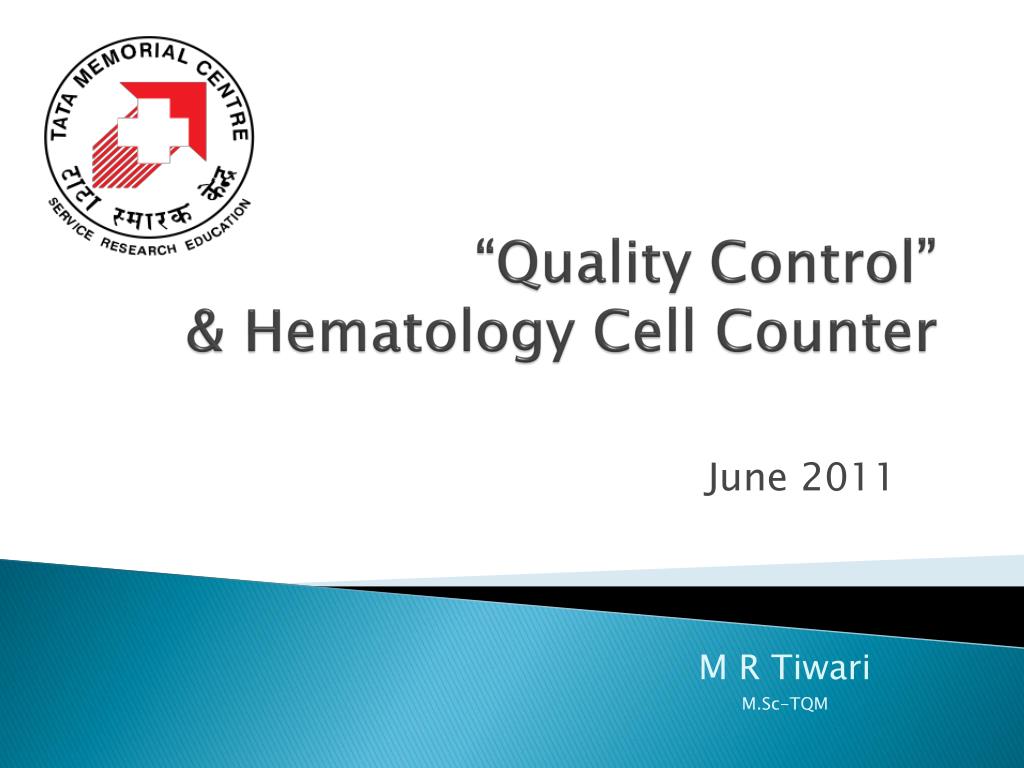 TATA MEMORIAL CENTRE
टाटा स्मारक केंद्र
SERVICE RESEARCH EDUCATION

“Quality Control”
& Hematology Cell Counter

June 2011

M R Tiwari
M.Sc-TQM